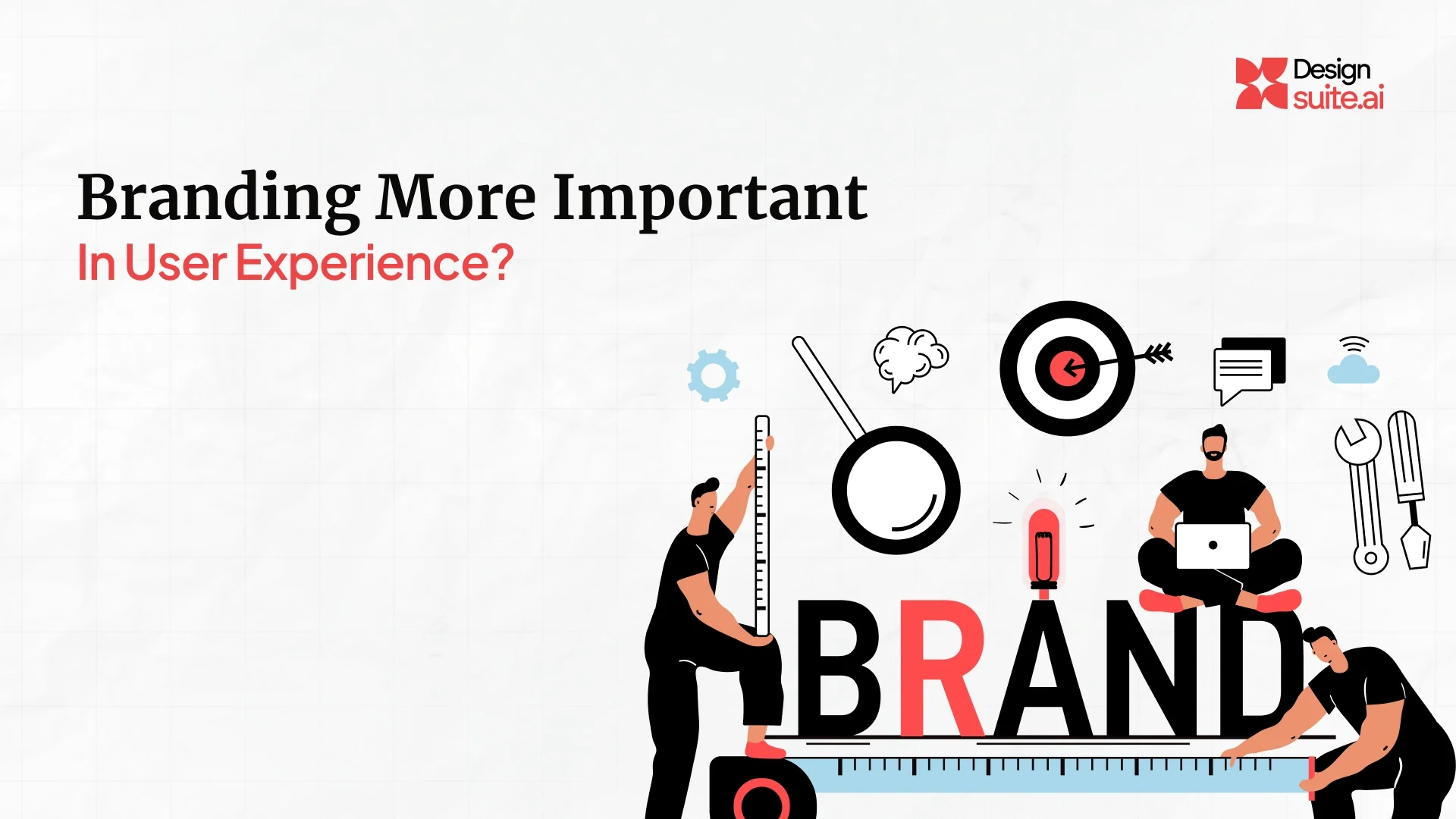 Design suite.ai

Branding More Important
In User Experience?

BRAND